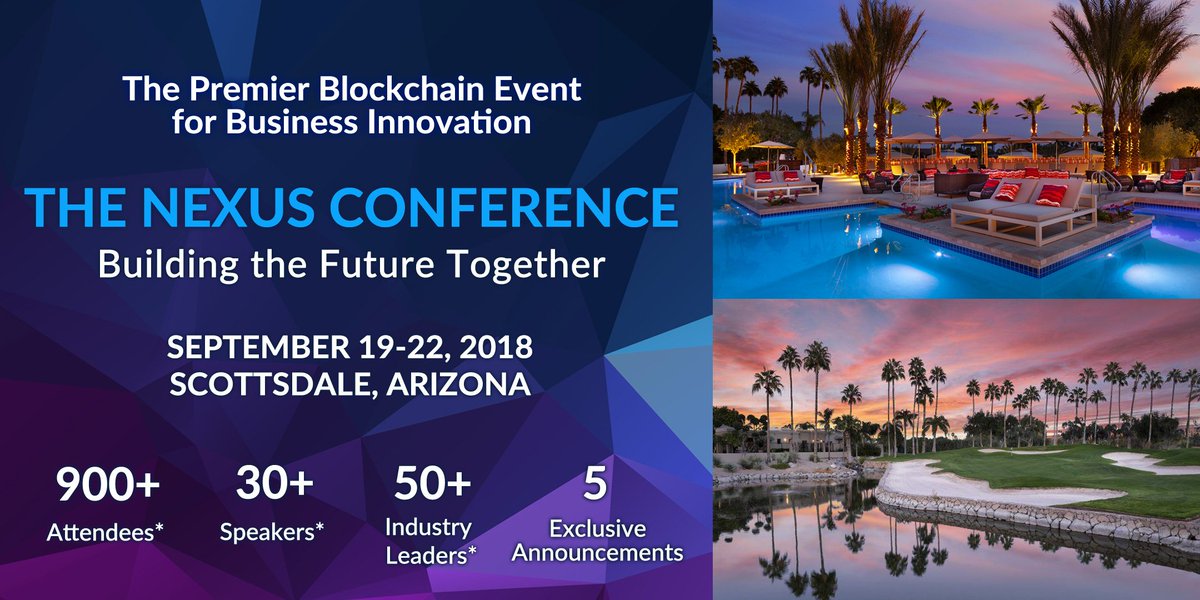 The Premier Blockchain Event for Business Innovation

THE NEXUS CONFERENCE
Building the Future Together

SEPTEMBER 19-22, 2018
SCOTTSDALE, ARIZONA

900+
Attendees*

30+
Speakers*

50+
Industry Leaders*

5
Exclusive Announcements